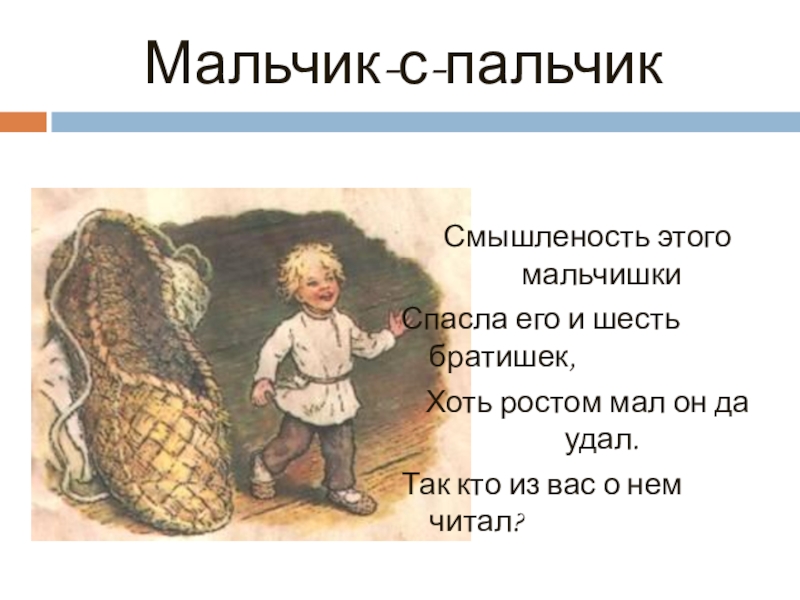 Мальчик-с-пальчик

Смышленость этого мальчишки
Спасла его и шесть братишек,
Хоть ростом мал он да удал.
Так кто из вас о нем читал?